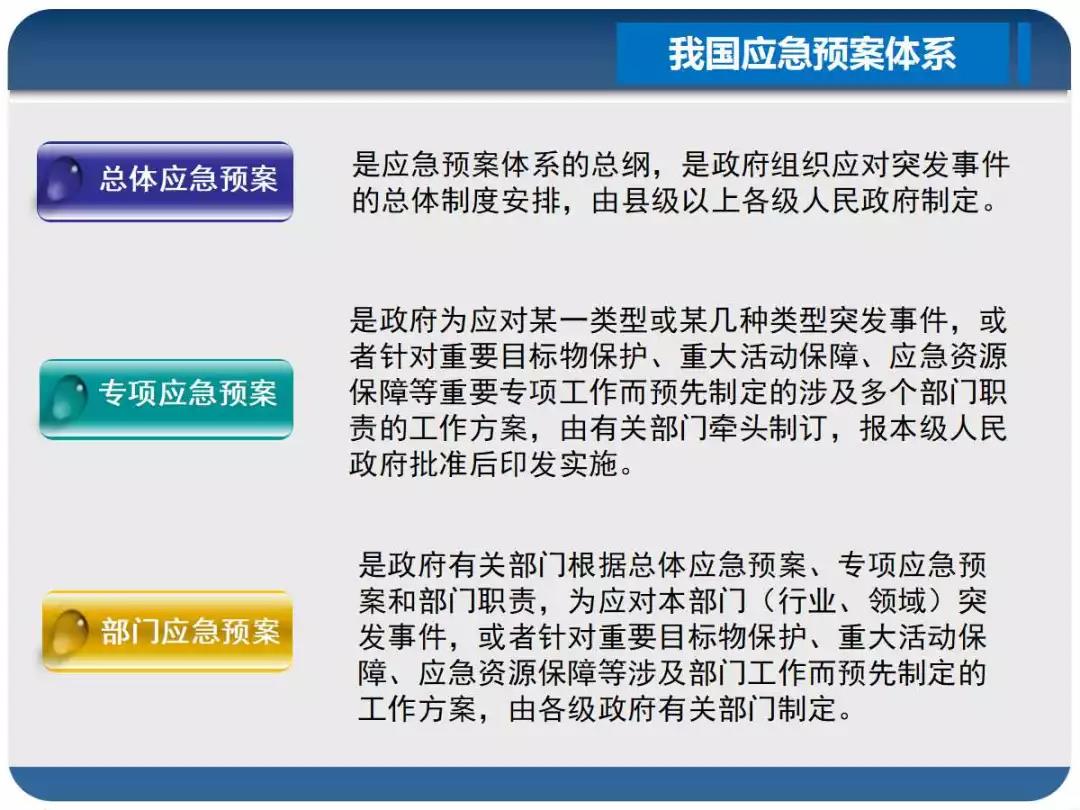 我国应急预案体系

总体应急预案

是应急预案体系的总纲，是政府组织应对突发事件的总体制度安排，由县级以上各级人民政府制定。

专项应急预案

是政府为应对某一类型或某几种类型突发事件，或者针对重要目标物保护、重大活动保障、应急资源保障等重要专项工作而预先制定的涉及多个部门职责的工作方案，由有关部门牵头制订，报本级人民政府批准后印发实施。

部门应急预案

是政府有关部门根据总体应急预案、专项应急预案和部门职责，为应对本部门（行业、领域）突发事件，或者针对重要目标物保护、重大活动保障、应急资源保障等涉及部门工作而预先制定的工作方案，由各级政府有关部门制定。